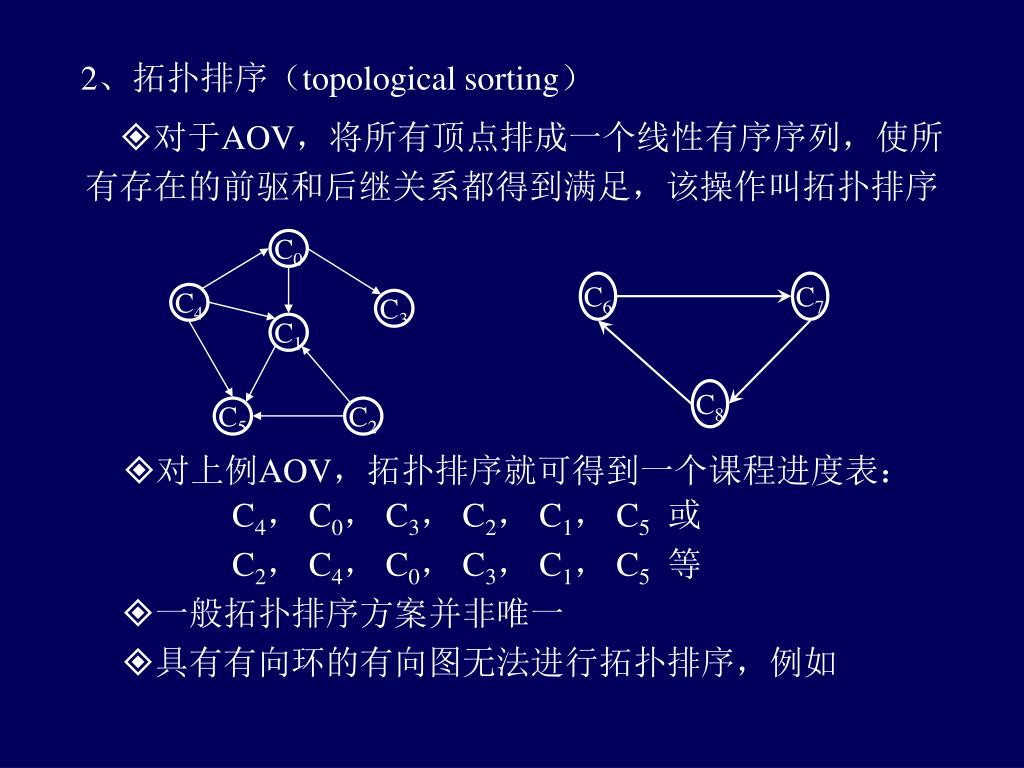 2、拓扑排序（topological sorting）

◈对于AOV，将所有顶点排成一个线性有序序列，使所有存在的前驱和后继关系都得到满足，该操作叫拓扑排序

$C_0$ $C_4$ $C_3$ $C_1$ $C_5$ $C_2$ $C_6$ $C_7$ $C_8$

◈对上例AOV，拓扑排序就可得到一个课程进度表：

$C_4$，$C_0$，$C_3$，$C_2$，$C_1$，$C_5$ 或

$C_2$，$C_4$，$C_0$，$C_3$，$C_1$，$C_5$ 等

◈一般拓扑排序方案并非唯一

◈具有有向环的有向图无法进行拓扑排序，例如